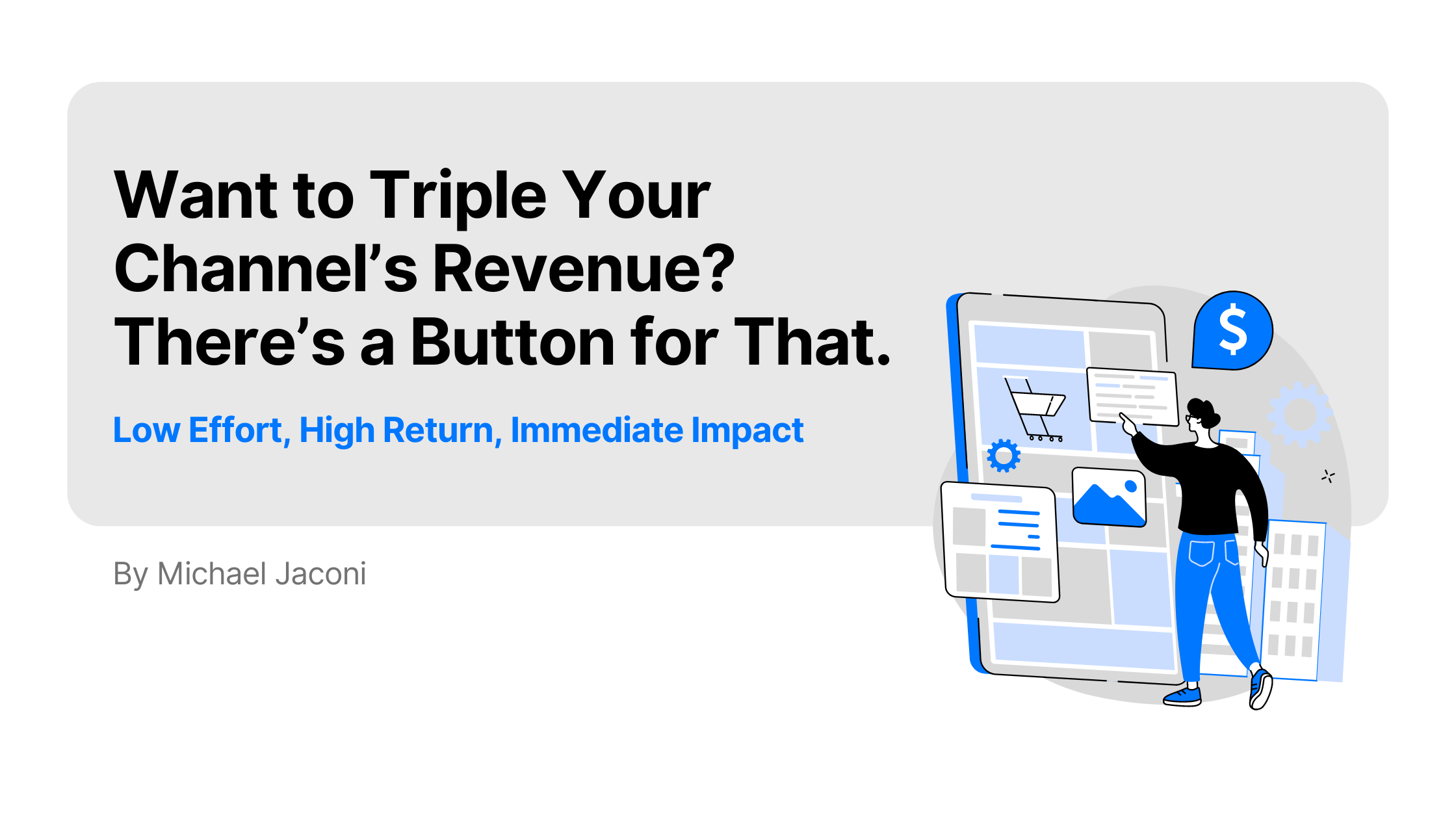 Want to Triple Your Channel’s Revenue? There’s a Button for That.

Low Effort, High Return, Immediate Impact

By Michael Jaconi

$